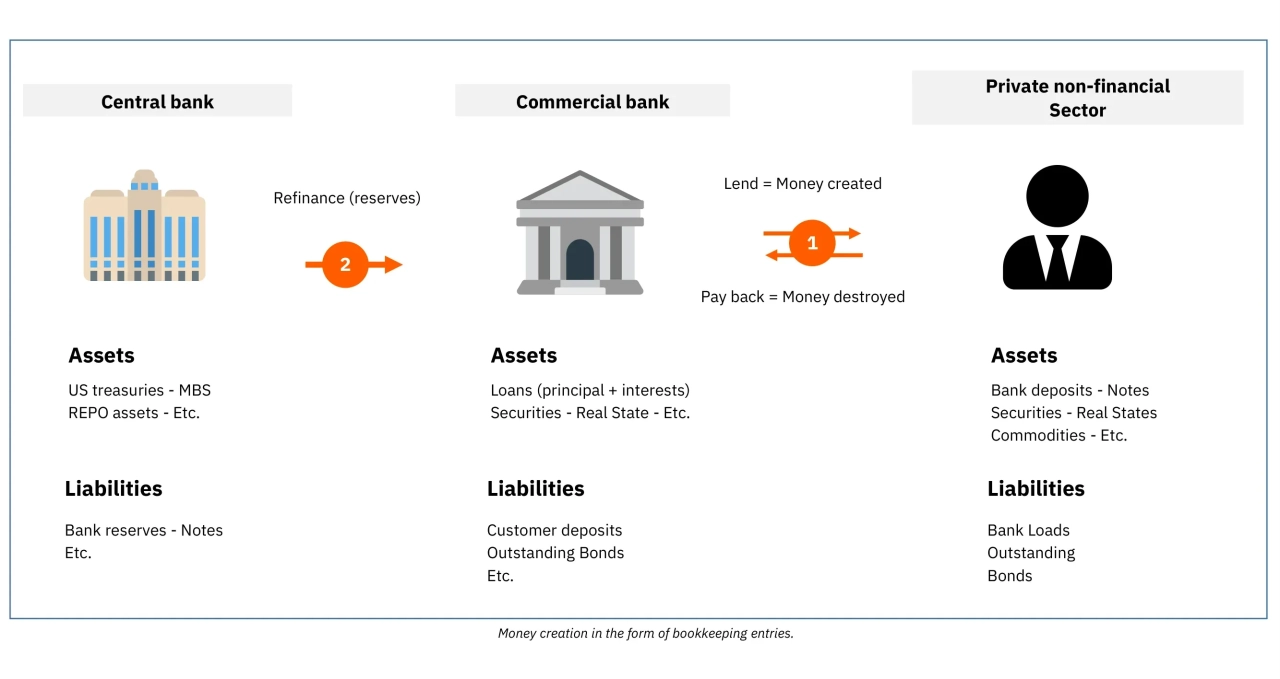 Central bank

Commercial bank

Private non-financial Sector

Refinance (reserves)

2

Lend = Money created

1

Pay back = Money destroyed

Assets

US treasuries - MBS
REPO assets - Etc.

Liabilities

Bank reserves - Notes
Etc.

Assets

Loans (principal + interests)
Securities - Real State - Etc.

Liabilities

Customer deposits
Outstanding Bonds
Etc.

Assets

Bank deposits - Notes
Securities - Real States
Commodities - Etc.

Liabilities

Bank Loads
Outstanding
Bonds

Money creation in the form of bookkeeping entries.